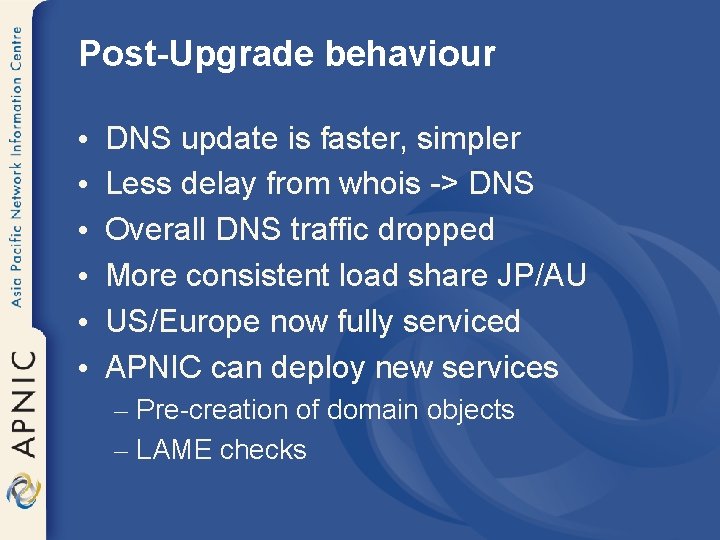 Asia Pacific Network Information Centre

APNIC

Post-Upgrade behaviour

• DNS update is faster, simpler
• Less delay from whois -> DNS
• Overall DNS traffic dropped
• More consistent load share JP/AU
• US/Europe now fully serviced
• APNIC can deploy new services
– Pre-creation of domain objects
– LAME checks